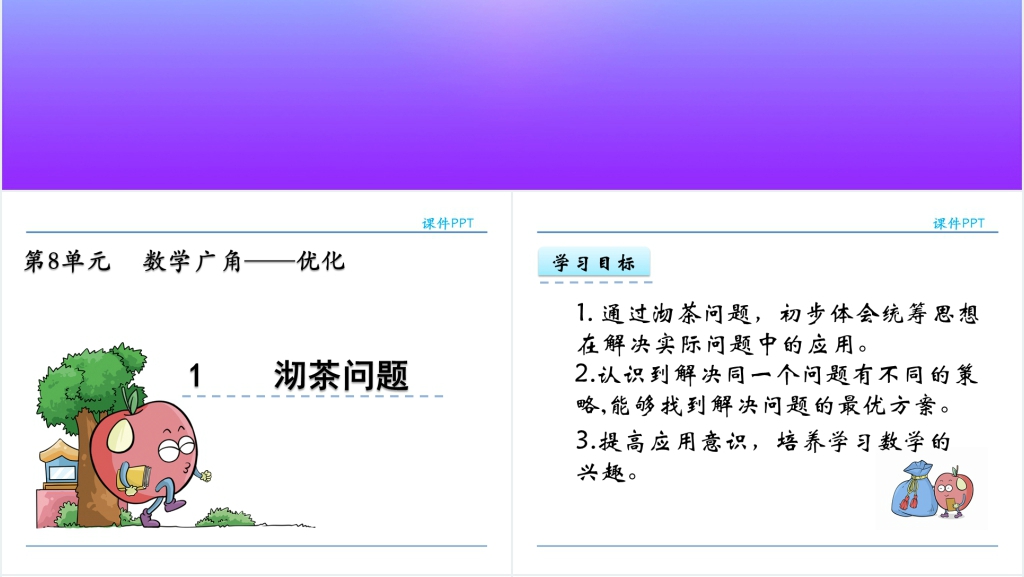 课件PPT

第8单元 数学广角——优化

1 沏茶问题

课件PPT

学习目标

1. 通过沏茶问题，初步体会统筹思想在解决实际问题中的应用。

2.认识到解决同一个问题有不同的策略,能够找到解决问题的最优方案。

3.提高应用意识，培养学习数学的兴趣。